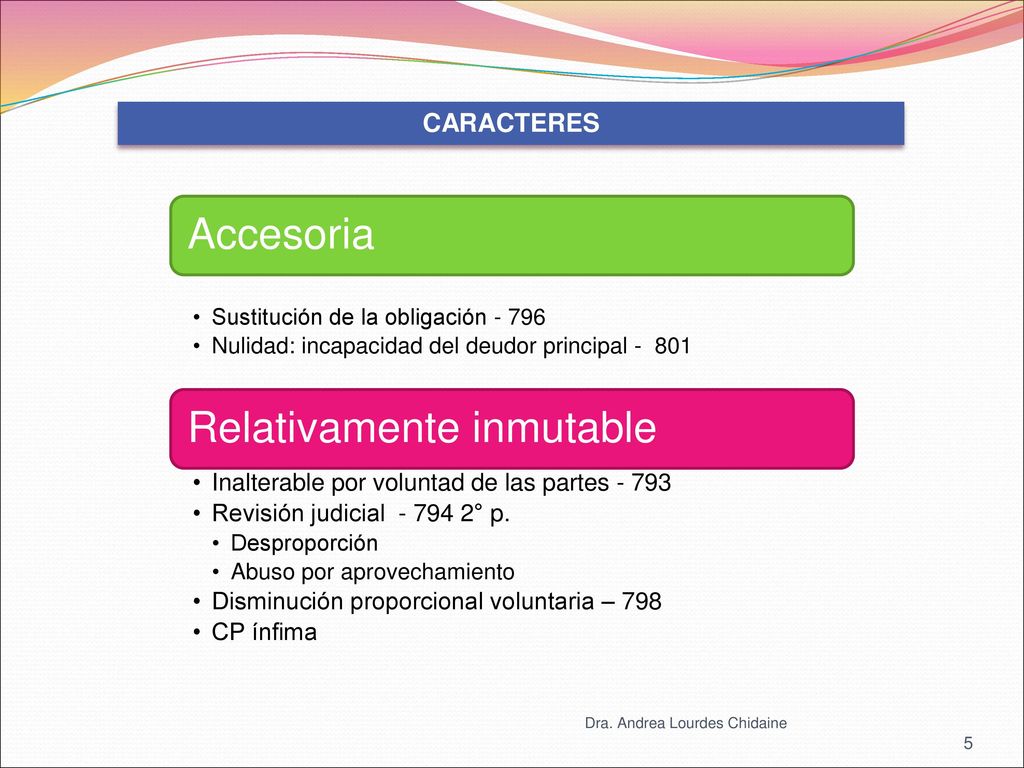 CARACTERES

Accesoria

• Sustitución de la obligación - 796
• Nulidad: incapacidad del deudor principal - 801

Relativamente inmutable

• Inalterable por voluntad de las partes - 793
• Revisión judicial - 794 2° p.
  • Desproporción
  • Abuso por aprovechamiento
• Disminución proporcional voluntaria – 798
• CP ínfima

Dra. Andrea Lourdes Chidaine

5